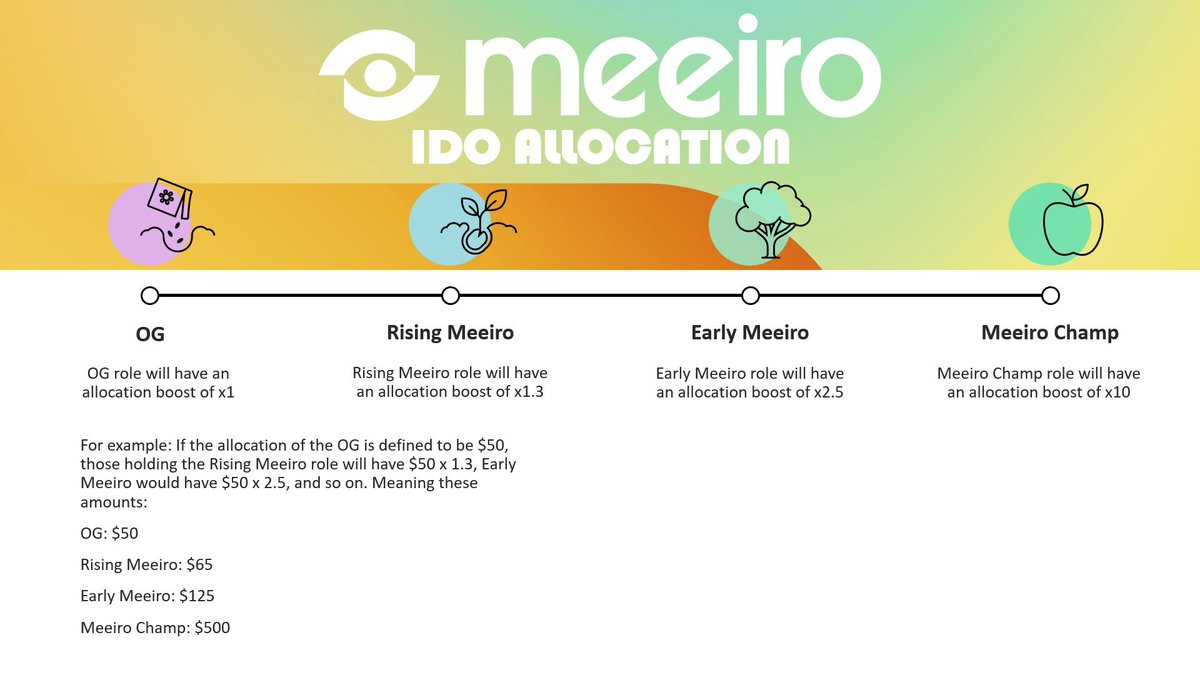 meeiro
IDO ALLOCATION

OG
OG role will have an allocation boost of x1

Rising Meeiro
Rising Meeiro role will have an allocation boost of x1.3

Early Meeiro
Early Meeiro role will have an allocation boost of x2.5

Meeiro Champ
Meeiro Champ role will have an allocation boost of x10

For example: If the allocation of the OG is defined to be \$50, those holding the Rising Meeiro role will have \$50 x 1.3, Early Meeiro would have \$50 x 2.5, and so on. Meaning these amounts:

OG: \$50

Rising Meeiro: \$65

Early Meeiro: \$125

Meeiro Champ: \$500